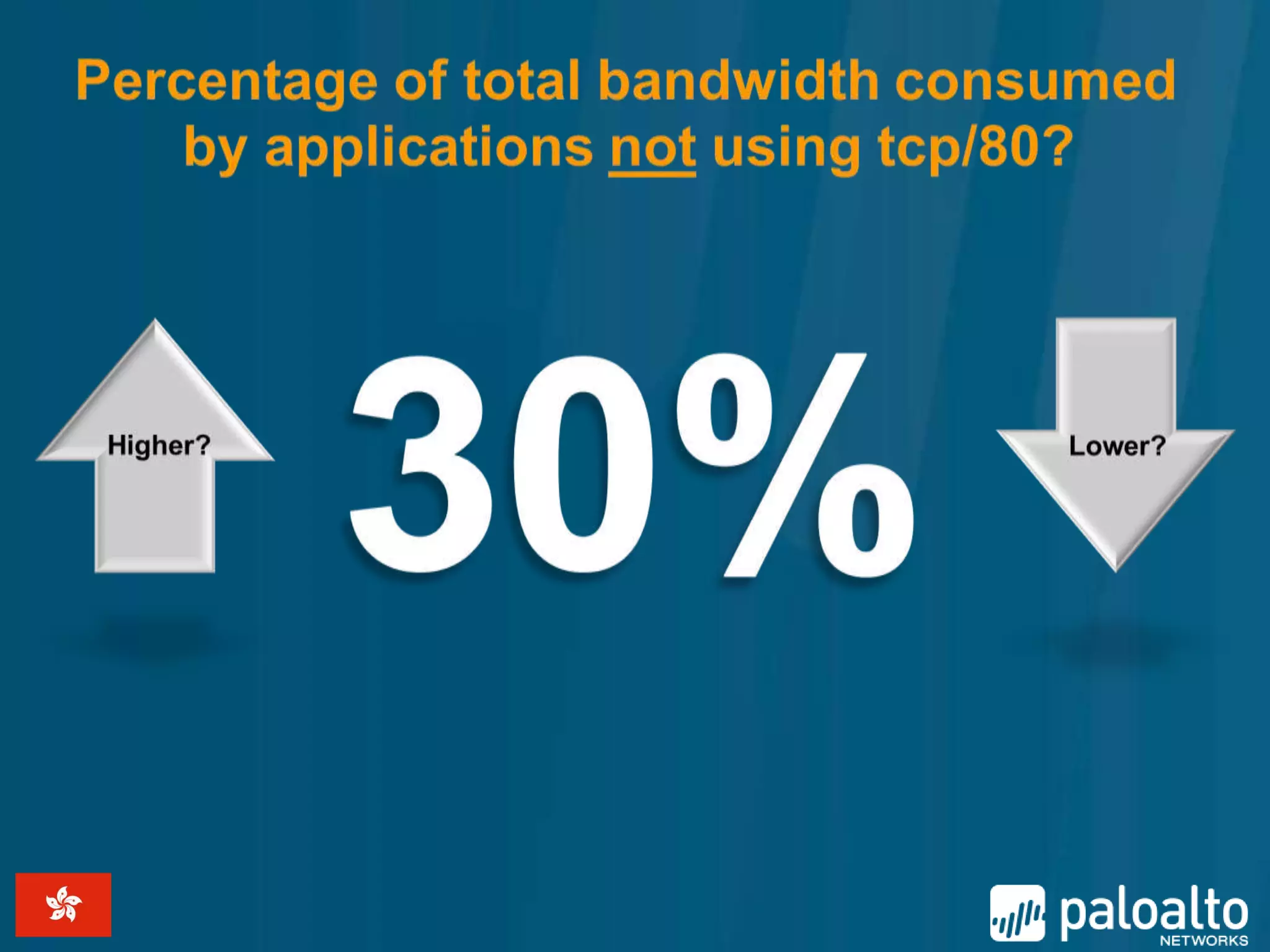 Percentage of total bandwidth consumed by applications not using tcp/80?

Higher?

30%

Lower?

paloalto NETWORKS